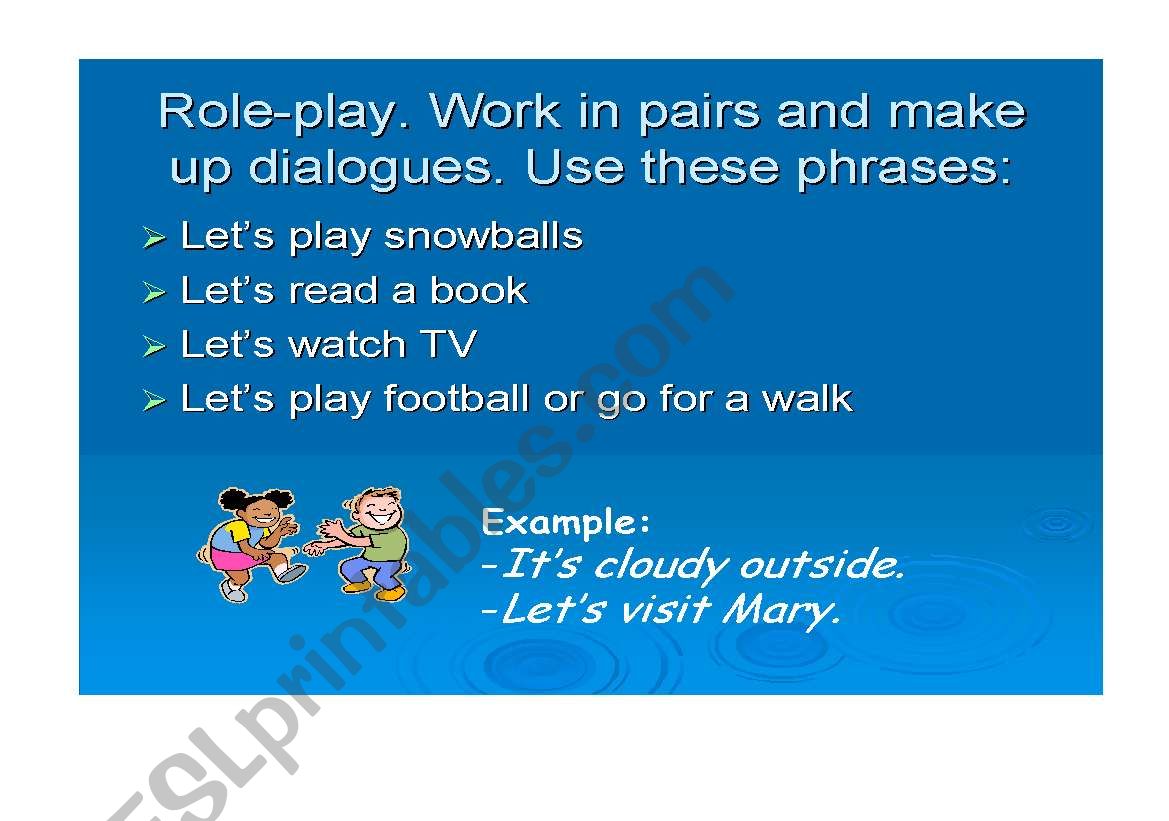 Role-play. Work in pairs and make up dialogues. Use these phrases:

➢ Let's play snowballs
➢ Let's read a book
➢ Let's watch TV
➢ Let's play football or go for a walk

Example:
-It's cloudy outside.
-Let's visit Mary.

ESLprintables.com